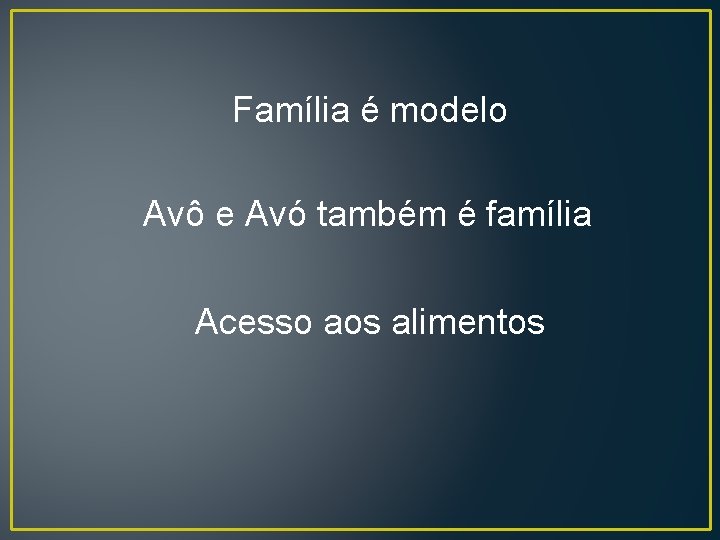 Família é modelo

Avô e Avó também é família

Acesso aos alimentos